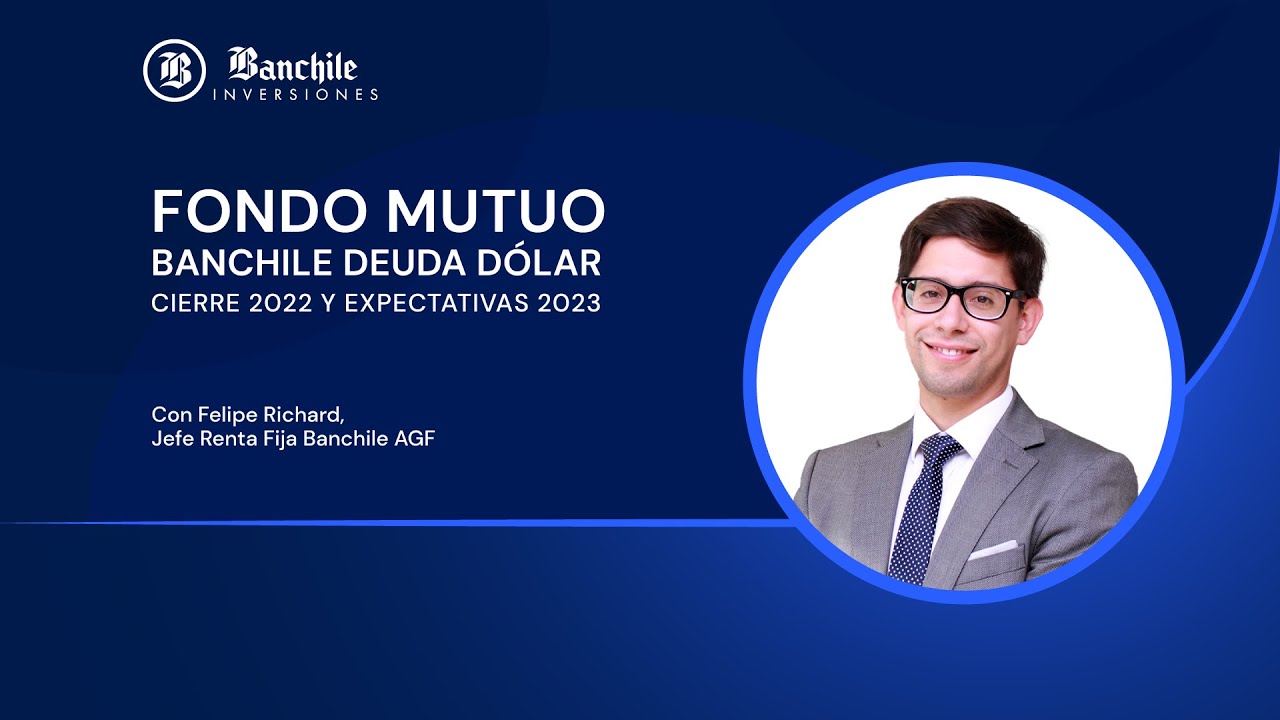 B Banchile
INVERSIONES

FONDO MUTUO
BANCHILE DEUDA DÓLAR
CIERRE 2022 Y EXPECTATIVAS 2023

Con Felipe Richard,
Jefe Renta Fija Banchile AGF